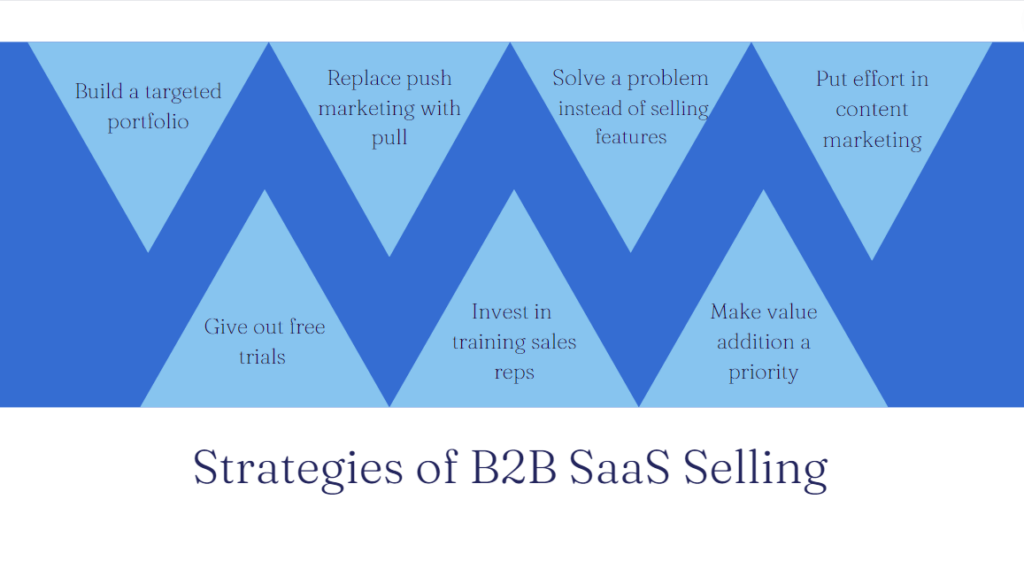 Build a targeted portfolio

Replace push marketing with pull

Solve a problem instead of selling features

Put effort in content marketing

Give out free trials

Invest in training sales reps

Make value addition a priority

Strategies of B2B SaaS Selling